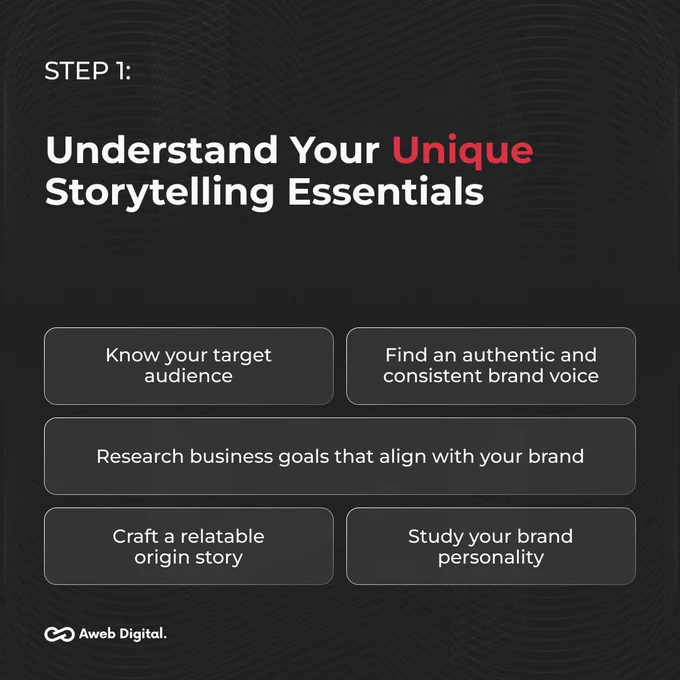 STEP 1:

Understand Your Unique Storytelling Essentials

Know your target audience

Find an authentic and consistent brand voice

Research business goals that align with your brand

Craft a relatable origin story

Study your brand personality

Aweb Digital.